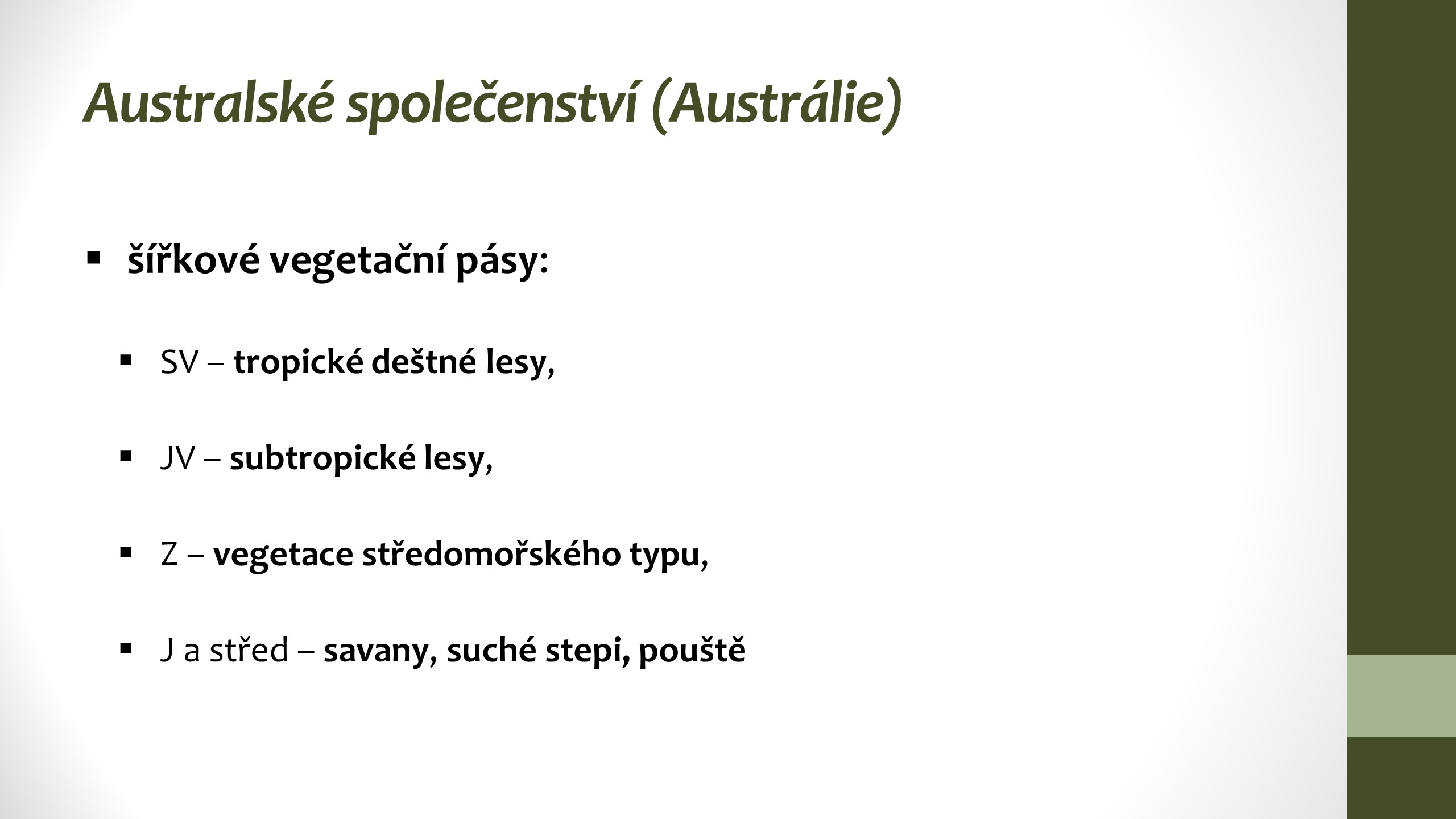 Australské společenství (Austrálie)

▪ šířkové vegetační pásy:

▪ SV – tropické deštné lesy,

▪ JV – subtropické lesy,

▪ Z – vegetace středomořského typu,

▪ J a střed – savany, suché stepi, pouště